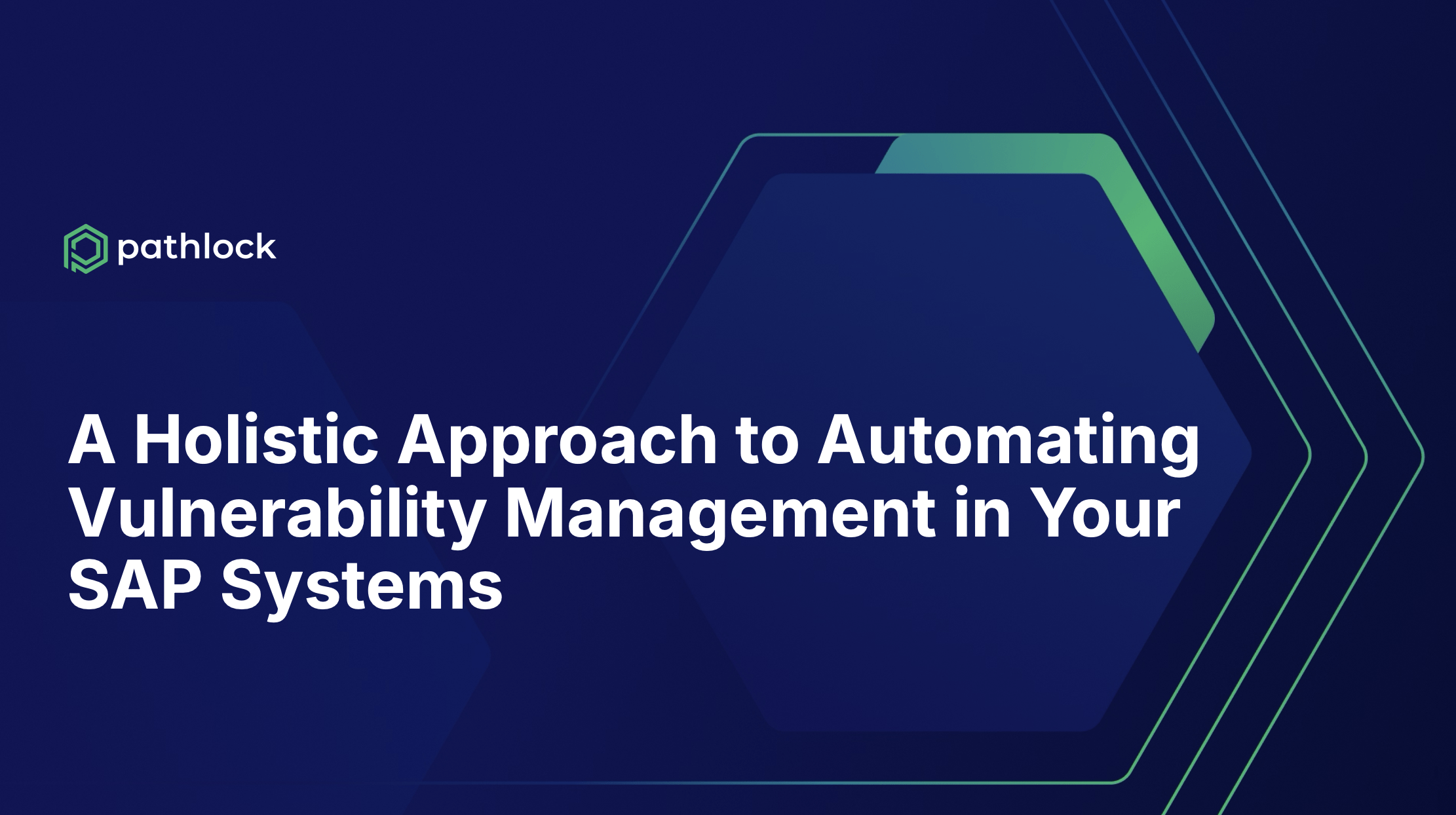 pathlock

A Holistic Approach to Automating Vulnerability Management in Your SAP Systems